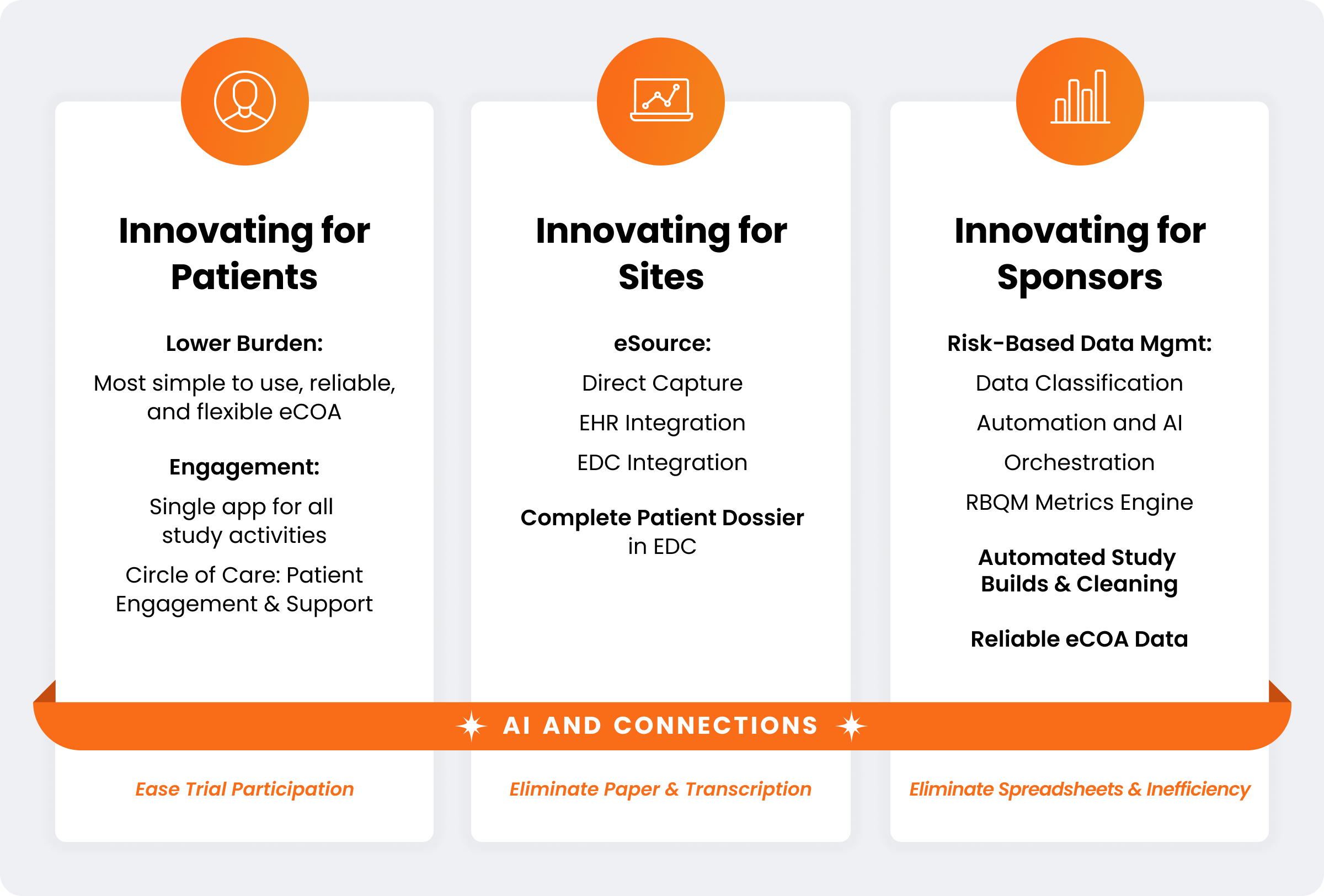 Innovating for Patients

Lower Burden:

Most simple to use, reliable, and flexible eCOA

Engagement:

Single app for all study activities

Circle of Care: Patient Engagement & Support

Ease Trial Participation

Innovating for Sites

eSource:

Direct Capture

EHR Integration

EDC Integration

Complete Patient Dossier in EDC

Eliminate Paper & Transcription

Innovating for Sponsors

Risk-Based Data Mgmt:

Data Classification

Automation and AI

Orchestration

RBQM Metrics Engine

Automated Study Builds & Cleaning

Reliable eCOA Data

Eliminate Spreadsheets & Inefficiency

AI AND CONNECTIONS